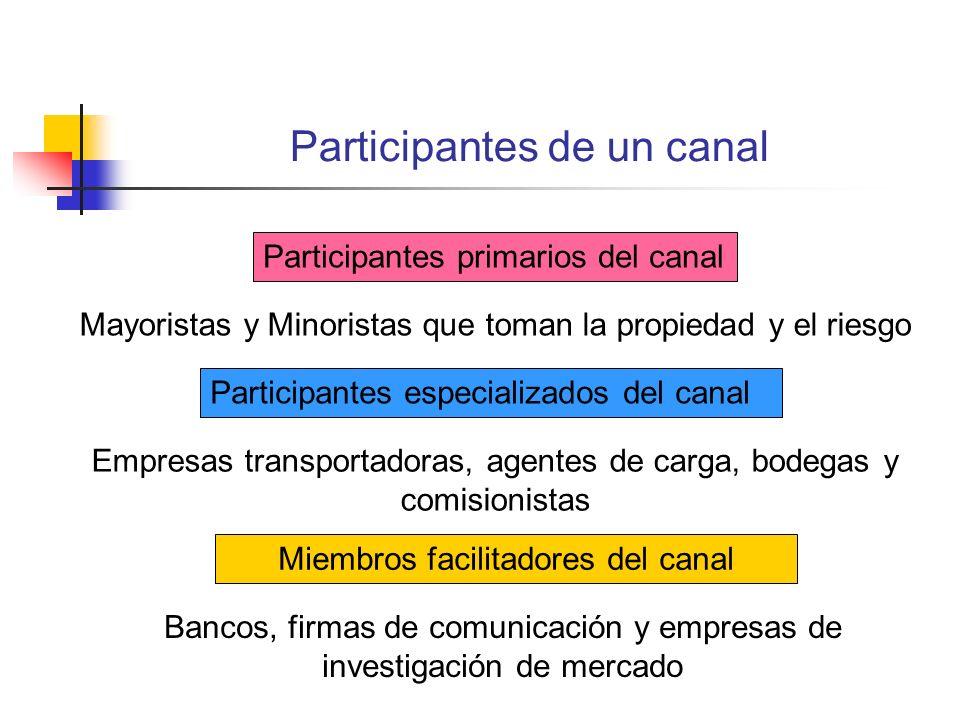 Participantes de un canal

Participantes primarios del canal

Mayoristas y Minoristas que toman la propiedad y el riesgo

Participantes especializados del canal

Empresas transportadoras, agentes de carga, bodegas y comisionistas

Miembros facilitadores del canal

Bancos, firmas de comunicación y empresas de investigación de mercado